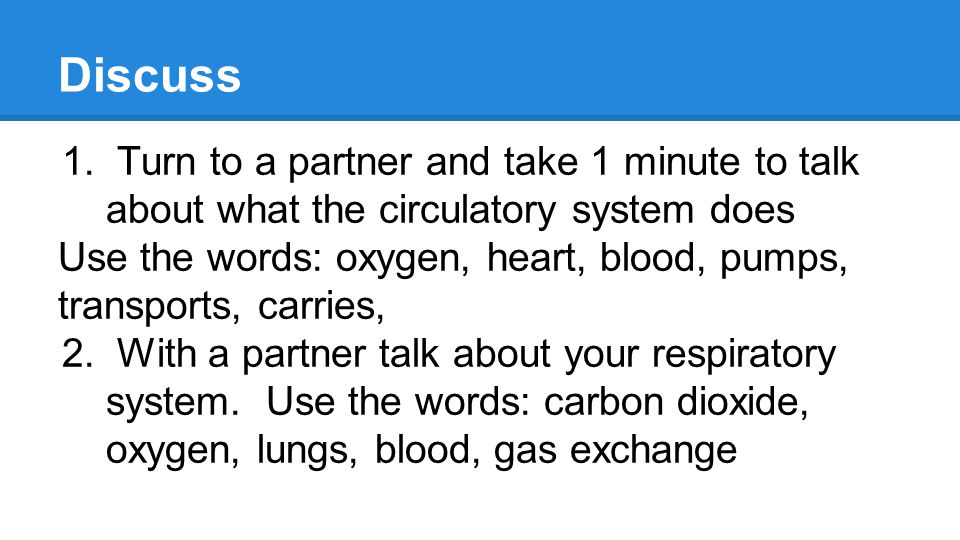 Discuss

1. Turn to a partner and take 1 minute to talk about what the circulatory system does

Use the words: oxygen, heart, blood, pumps, transports, carries,

2. With a partner talk about your respiratory system. Use the words: carbon dioxide, oxygen, lungs, blood, gas exchange